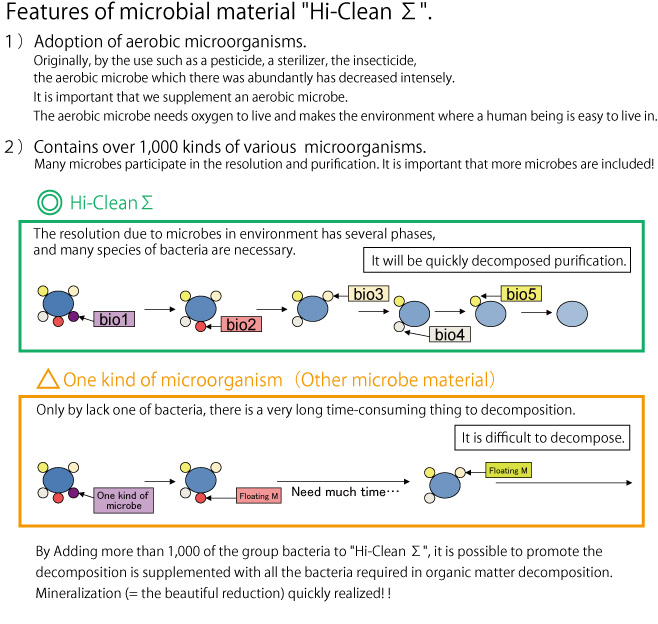 Features of microbial material "Hi-Clean Σ".

1） Adoption of aerobic microorganisms.
Originally, by the use such as a pesticide, a sterilizer, the insecticide, the aerobic microbe which there was abundantly has decreased intensely.
It is important that we supplement an aerobic microbe.
The aerobic microbe needs oxygen to live and makes the environment where a human being is easy to live in.

2） Contains over 1,000 kinds of various microorganisms.
Many microbes participate in the resolution and purification. It is important that more microbes are included!

◎ Hi-Clean Σ

The resolution due to microbes in environment has several phases, and many species of bacteria are necessary.

It will be quickly decomposed purification.

bio1

bio2

bio3

bio4

bio5

△ One kind of microorganism （Other microbe material）

Only by lack one of bacteria, there is a very long time-consuming thing to decomposition.

It is difficult to decompose.

One kind of microbe

Floating M

Need much time…

Floating M

By Adding more than 1,000 of the group bacteria to "Hi-Clean Σ", it is possible to promote the decomposition is supplemented with all the bacteria required in organic matter decomposition.
Mineralization (= the beautiful reduction) quickly realized! !